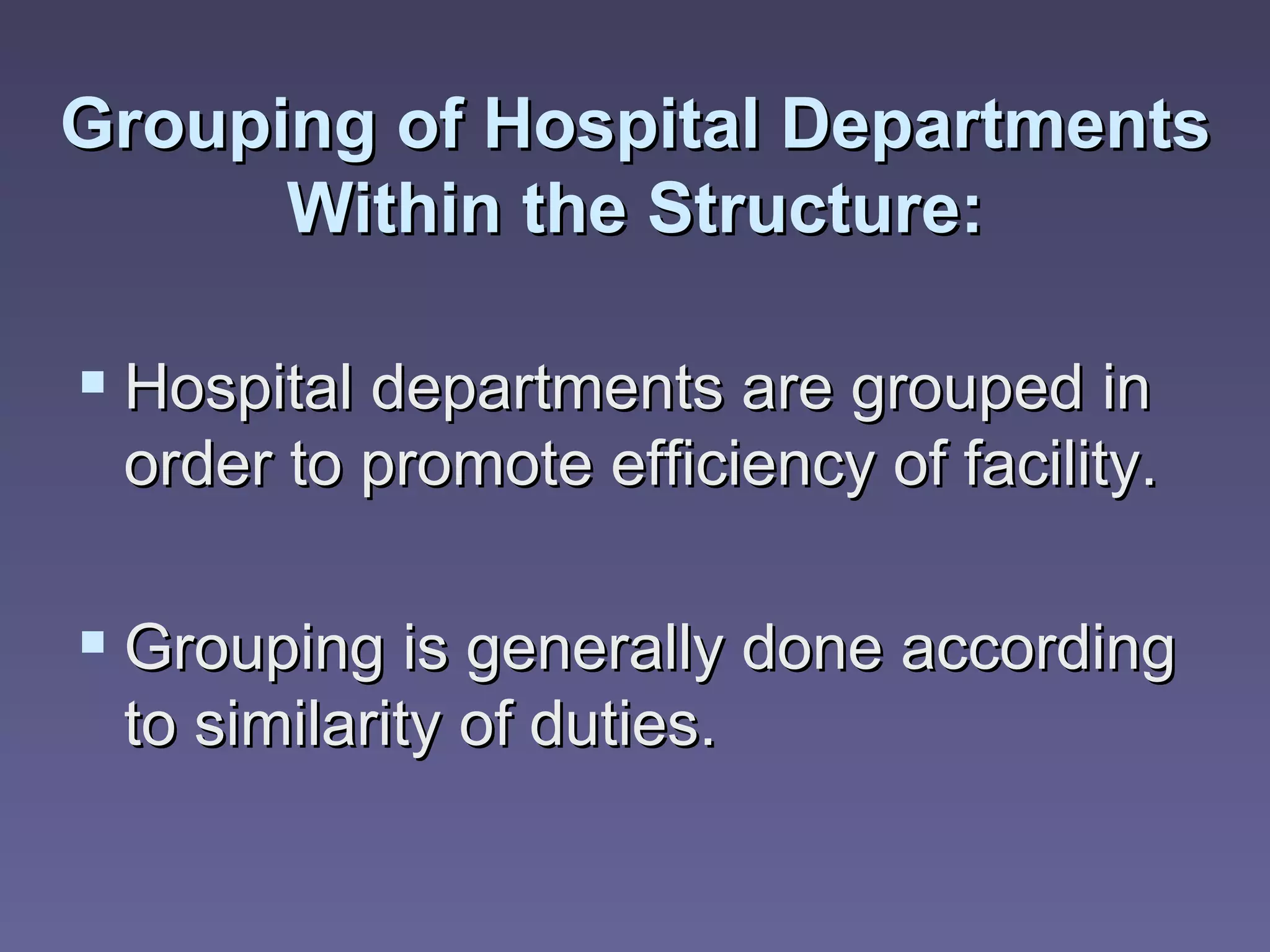 Grouping of Hospital Departments Within the Structure:

▪ Hospital departments are grouped in order to promote efficiency of facility.

▪ Grouping is generally done according to similarity of duties.